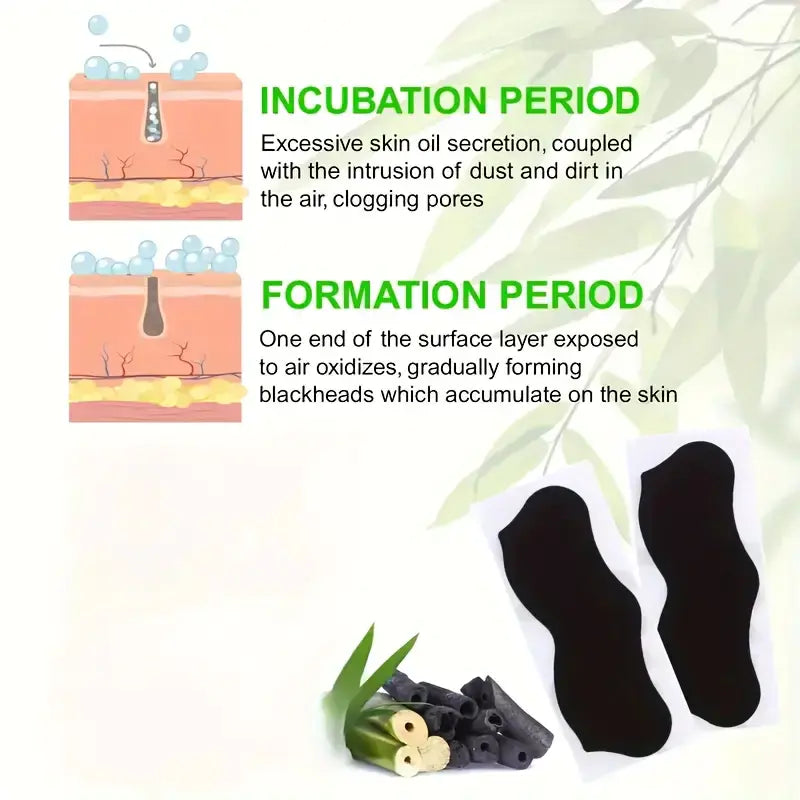 INCUBATION PERIOD
Excessive skin oil secretion, coupled with the intrusion of dust and dirt in the air, clogging pores

FORMATION PERIOD
One end of the surface layer exposed to air oxidizes, gradually forming blackheads which accumulate on the skin